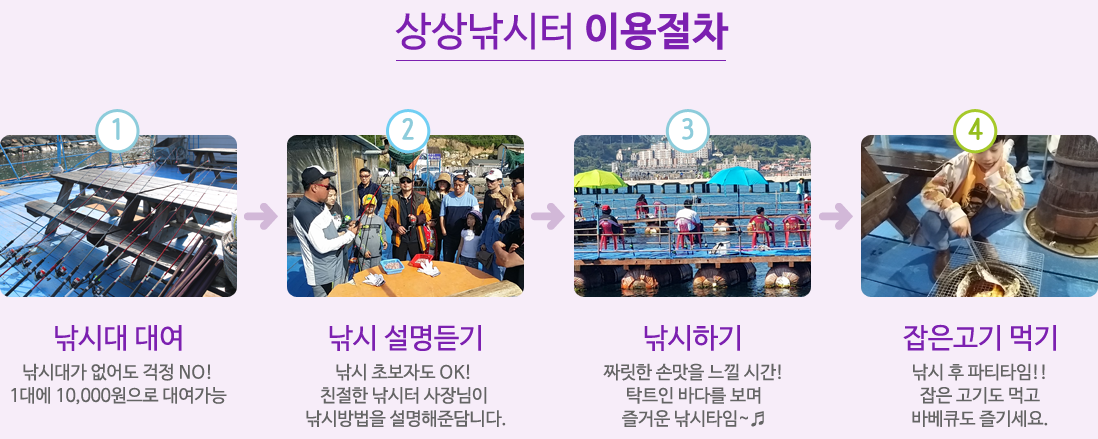 상상낚시터 이용절차

1

낚시대 대여

낚시대가 없어도 걱정 NO!
1대에 10,000원으로 대여가능

2

낚시 설명듣기

낚시 초보자도 OK!
친절한 낚시터 사장님이
낚시방법을 설명해준답니다.

3

낚시하기

짜릿한 손맛을 느낄 시간!
탁트인 바다를 보며
즐거운 낚시타임~♬

4

잡은고기 먹기

낚시 후 파티타임!!
잡은 고기도 먹고
바베큐도 즐기세요.